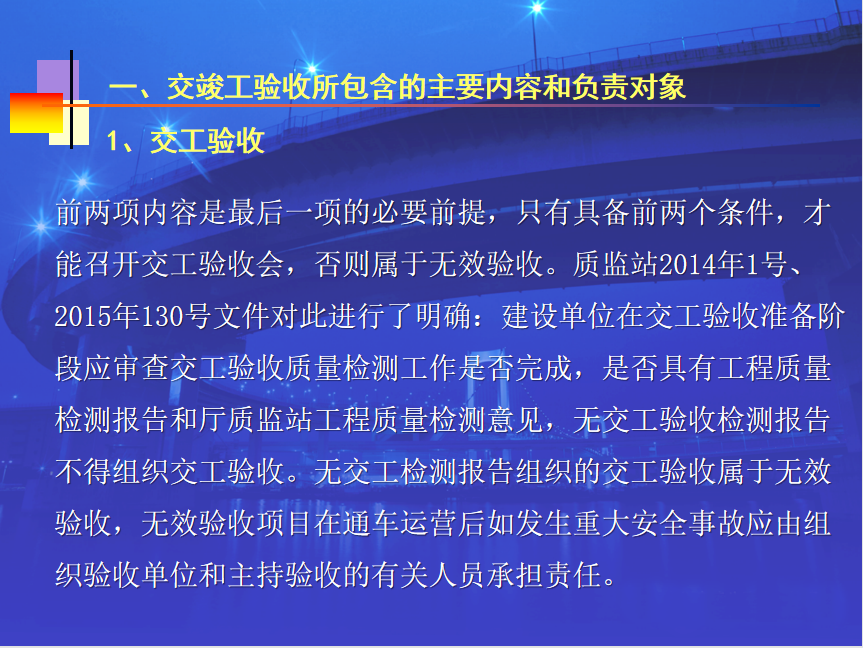 一、交竣工验收所包含的主要内容和负责对象

1、交工验收

前两项内容是最后一项的必要前提，只有具备前两个条件，才能召开交工验收会，否则属于无效验收。质监站2014年1号、2015年130号文件对此进行了明确：建设单位在交工验收准备阶段应审查交工验收质量检测工作是否完成，是否具有工程质量检测报告和厅质监站工程质量检测意见，无交工验收检测报告不得组织交工验收。无交工检测报告组织的交工验收属于无效验收，无效验收项目在通车运营后如发生重大安全事故应由组织验收单位和主持验收的有关人员承担责任。